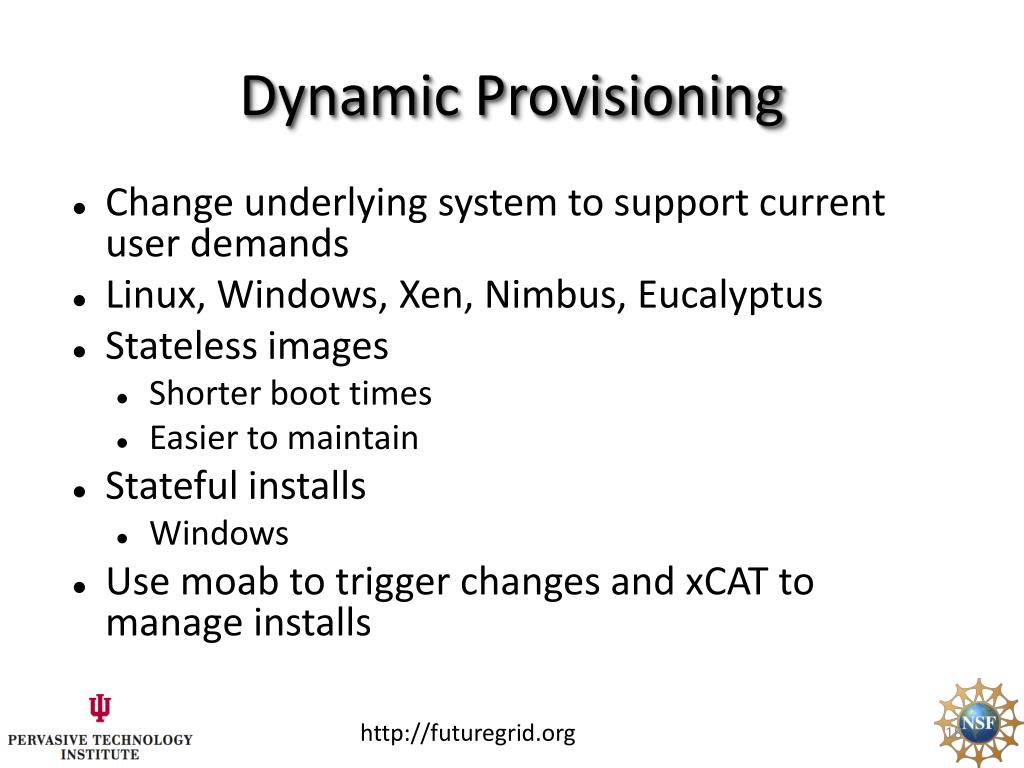 Dynamic Provisioning

- Change underlying system to support current user demands
- Linux, Windows, Xen, Nimbus, Eucalyptus
- Stateless images
  - Shorter boot times
  - Easier to maintain
- Stateful installs
  - Windows
- Use moab to trigger changes and xCAT to manage installs

PERVASIVE TECHNOLOGY INSTITUTE

http://futuregrid.org

NSF